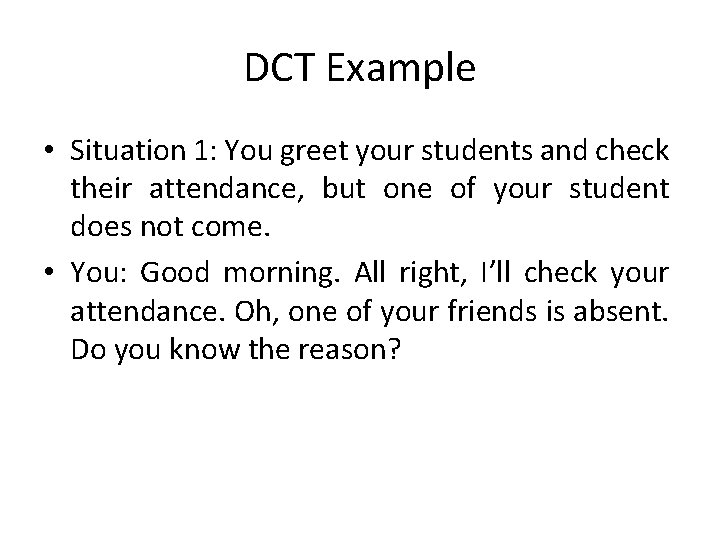 DCT Example

• Situation 1: You greet your students and check their attendance, but one of your student does not come.

• You: Good morning. All right, I'll check your attendance. Oh, one of your friends is absent. Do you know the reason?